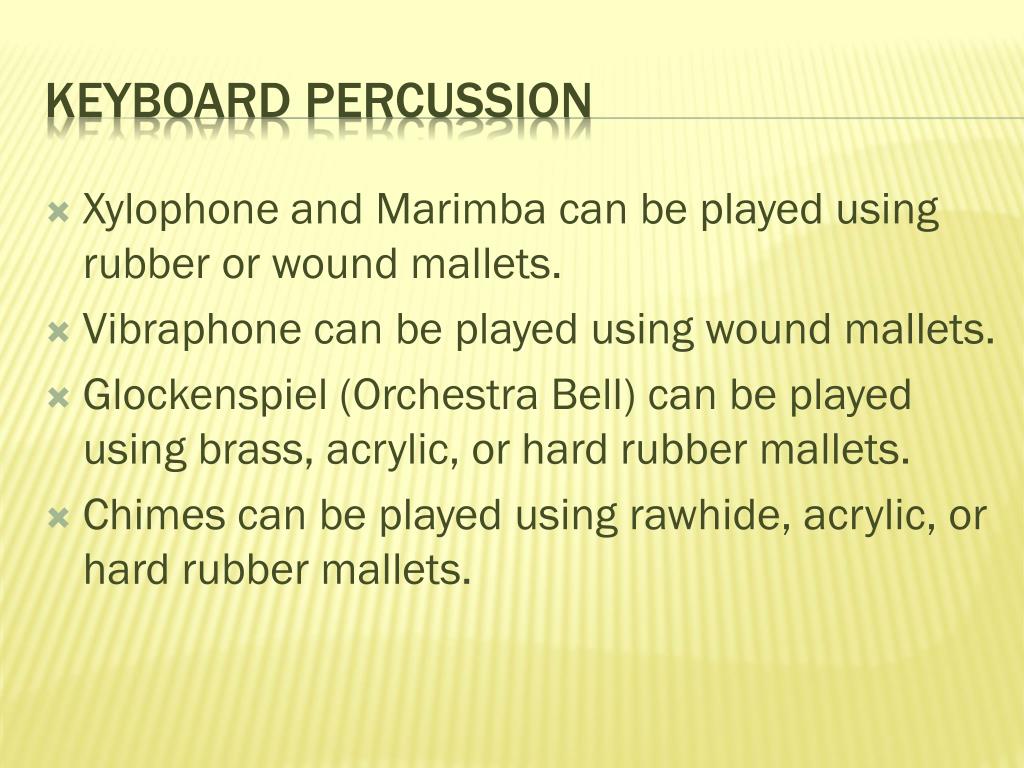 KEYBOARD PERCUSSION

Xylophone and Marimba can be played using rubber or wound mallets.

Vibraphone can be played using wound mallets.

Glockenspiel (Orchestra Bell) can be played using brass, acrylic, or hard rubber mallets.

Chimes can be played using rawhide, acrylic, or hard rubber mallets.